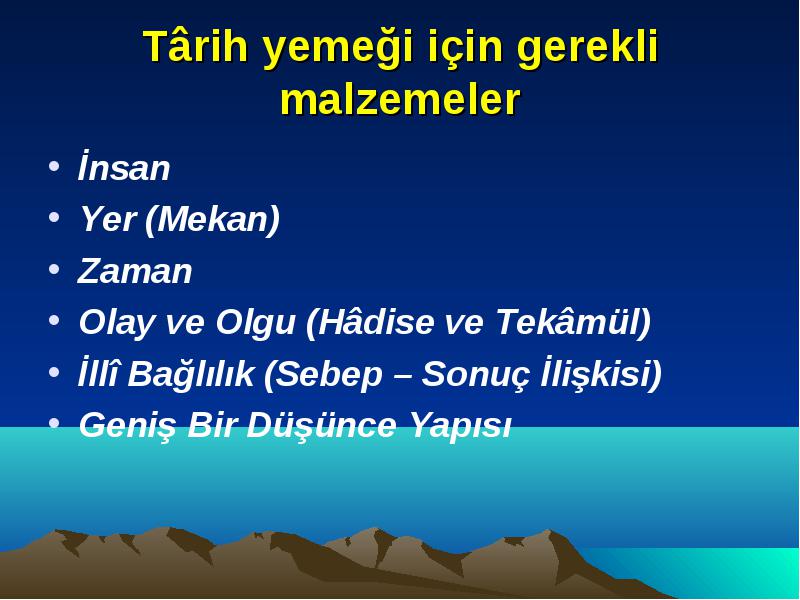 Târih yemeği için gerekli malzemeler

• İnsan
• Yer (Mekan)
• Zaman
• Olay ve Olgu (Hâdise ve Tekâmül)
• İllî Bağlılık (Sebep – Sonuç İlişkisi)
• Geniş Bir Düşünce Yapısı